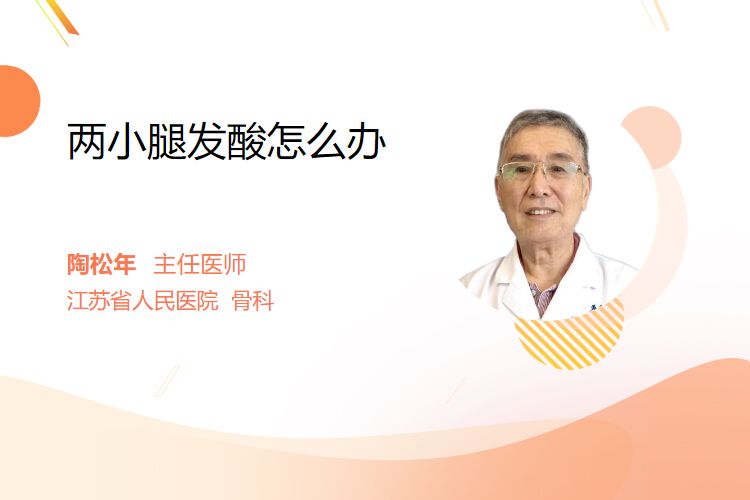 两小腿发酸怎么办

陶松年 主任医师
江苏省人民医院 骨科